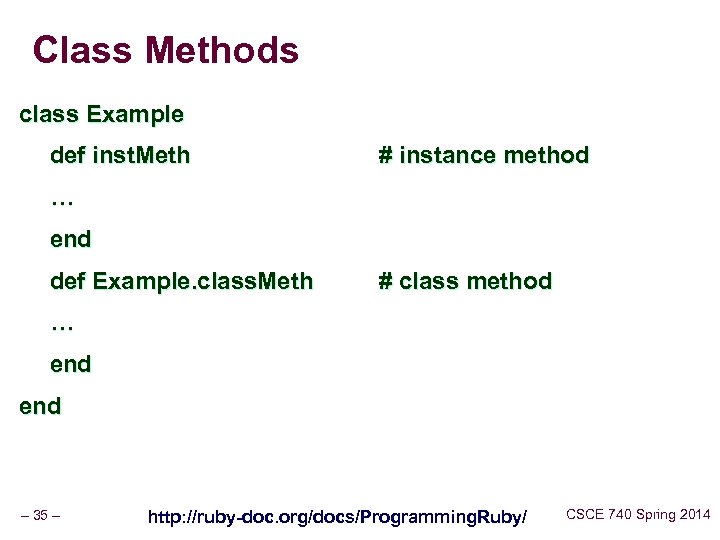 Class Methods

class Example
def instMeth # instance method
…
end
def Example.classMeth # class method
…
end
end

– 35 – http://ruby-doc.org/docs/ProgrammingRuby/ CSCE 740 Spring 2014